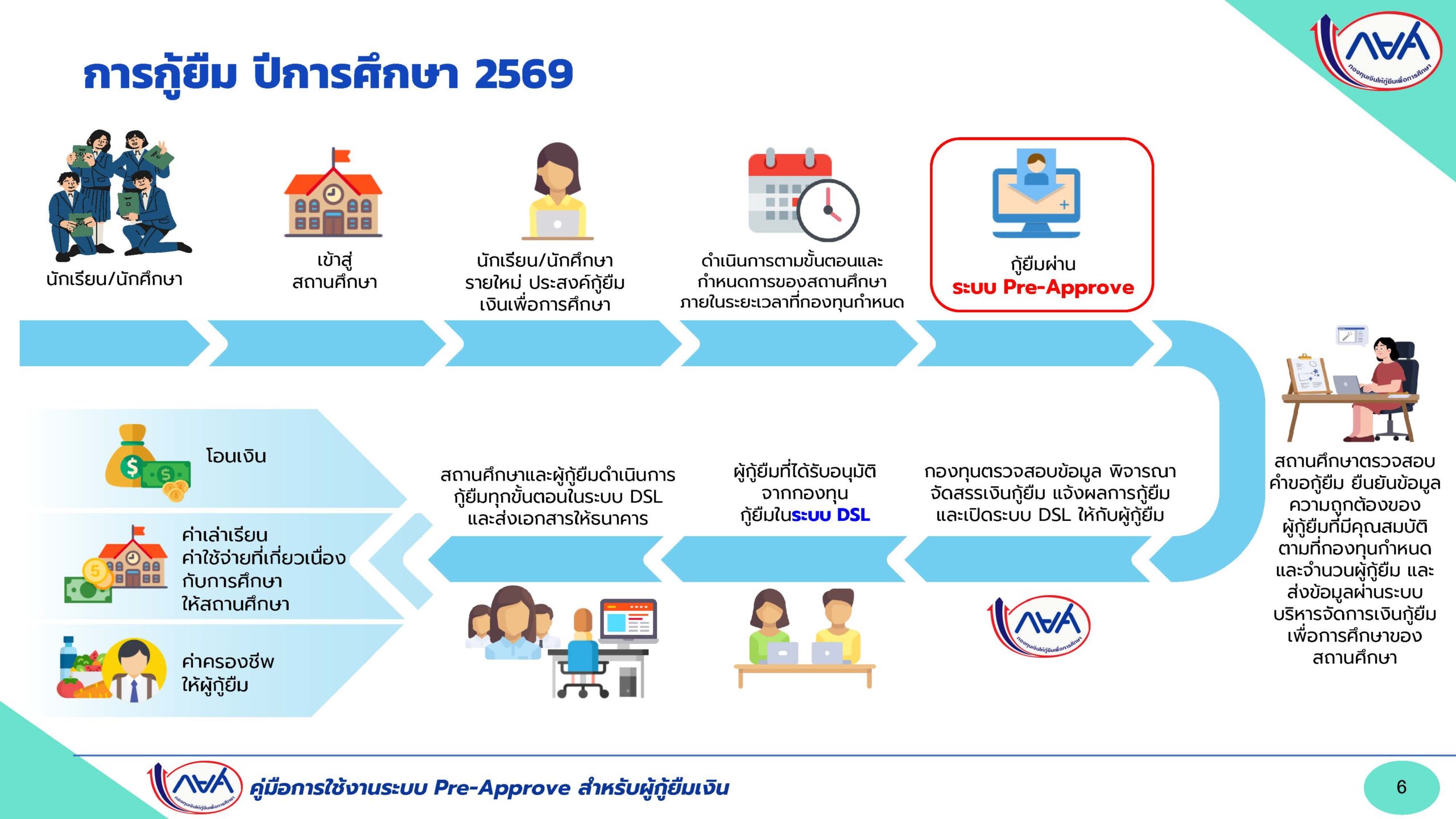 การกู้ยืม ปีการศึกษา 2569

กยศ
กองทุนเงินให้กู้ยืมเพื่อการศึกษา

นักเรียน/นักศึกษา

เข้าสู่
สถานศึกษา

นักเรียน/นักศึกษา
รายใหม่ ประสงค์กู้ยืม
เงินเพื่อการศึกษา

ดำเนินการตามขั้นตอนและ
กำหนดการของสถานศึกษา
ภายในระยะเวลาที่กองทุนกำหนด

กู้ยืมผ่าน
ระบบ Pre-Approve

สถานศึกษาตรวจสอบ
คำขอกู้ยืม ยืนยันข้อมูล
ความถูกต้องของ
ผู้กู้ยืมที่มีคุณสมบัติ
ตามที่กองทุนกำหนด
และจำนวนผู้กู้ยืม และ
ส่งข้อมูลผ่านระบบ
บริหารจัดการเงินกู้ยืม
เพื่อการศึกษาของ
สถานศึกษา

กองทุนตรวจสอบข้อมูล พิจารณา
จัดสรรเงินกู้ยืม แจ้งผลการกู้ยืม
และเปิดระบบ DSL ให้กับผู้กู้ยืม

กยศ
กองทุนเงินให้กู้ยืมเพื่อการศึกษา

ผู้กู้ยืมที่ได้รับอนุมัติ
จากกองทุน
กู้ยืมในระบบ DSL

สถานศึกษาและผู้กู้ยืมดำเนินการ
กู้ยืมทุกขั้นตอนในระบบ DSL
และส่งเอกสารให้ธนาคาร

โอนเงิน

ค่าเล่าเรียน
ค่าใช้จ่ายที่เกี่ยวเนื่อง
กับการศึกษา
ให้สถานศึกษา

ค่าครองชีพ
ให้ผู้กู้ยืม

กยศ
กองทุนเงินให้กู้ยืมเพื่อการศึกษา
คู่มือการใช้งานระบบ Pre-Approve สำหรับผู้กู้ยืมเงิน

6